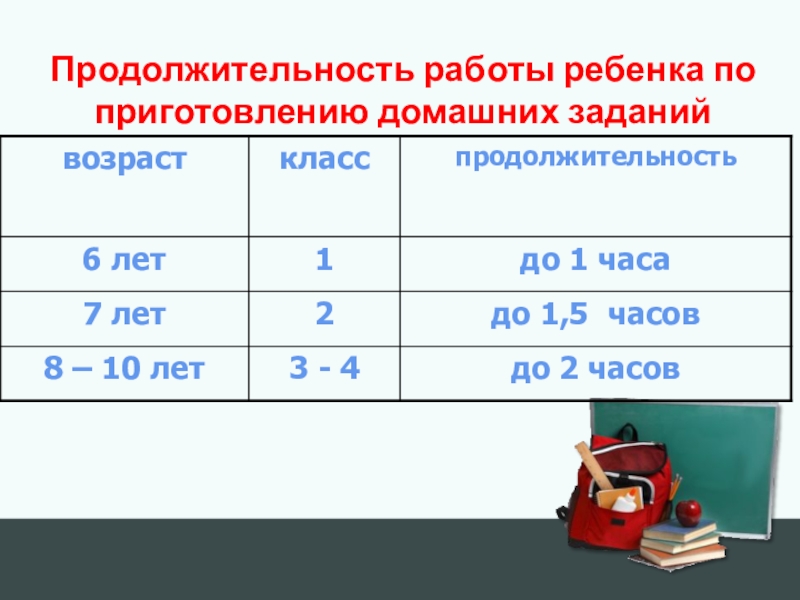 Продолжительность работы ребенка по приготовлению домашних заданий

| возраст | класс | продолжительность |
|---|---|---|
| 6 лет | 1 | до 1 часа |
| 7 лет | 2 | до 1,5 часов |
| 8 – 10 лет | 3 - 4 | до 2 часов |